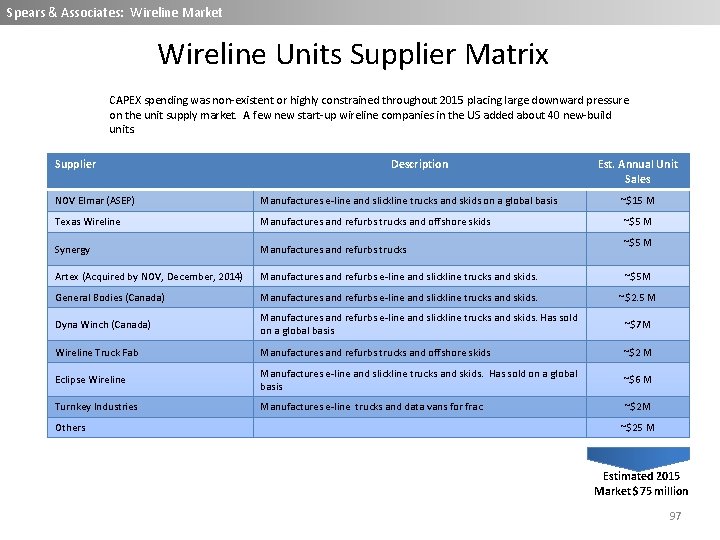 Spears & Associates: Wireline Market

Wireline Units Supplier Matrix

CAPEX spending was non-existent or highly constrained throughout 2015 placing large downward pressure on the unit supply market. A few new start-up wireline companies in the US added about 40 new-build units

| Supplier | Description | Est. Annual Unit Sales |
|---|---|---|
| NOV Elmar (ASEP) | Manufactures e-line and slickline trucks and skids on a global basis | ~$15 M |
| Texas Wireline | Manufactures and refurbs trucks and offshore skids | ~$5 M |
| Synergy | Manufactures and refurbs trucks | ~$5 M |
| Artex (Acquired by NOV, December, 2014) | Manufactures and refurbs e-line and slickline trucks and skids. | ~$5M |
| General Bodies (Canada) | Manufactures and refurbs e-line and slickline trucks and skids. | ~$2.5 M |
| Dyna Winch (Canada) | Manufactures and refurbs e-line and slickline trucks and skids. Has sold on a global basis | ~$7M |
| Wireline Truck Fab | Manufactures and refurbs trucks and offshore skids | ~$2 M |
| Eclipse Wireline | Manufactures e-line and slickline trucks and skids. Has sold on a global basis | ~$6 M |
| Turnkey Industries | Manufactures e-line trucks and data vans for frac | ~$2M |
| Others | | ~$25 M |

Estimated 2015 Market $75 million

97